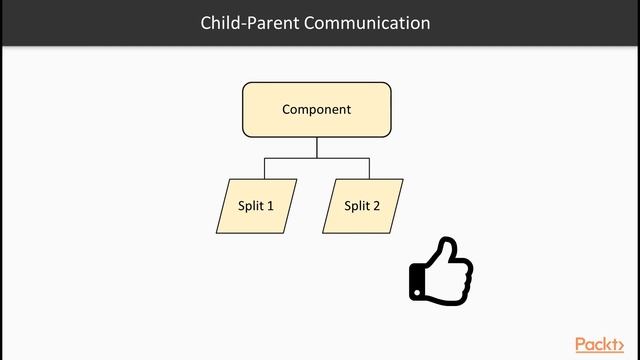 Child-Parent Communication

Component

Split 1

Split 2

Packt>